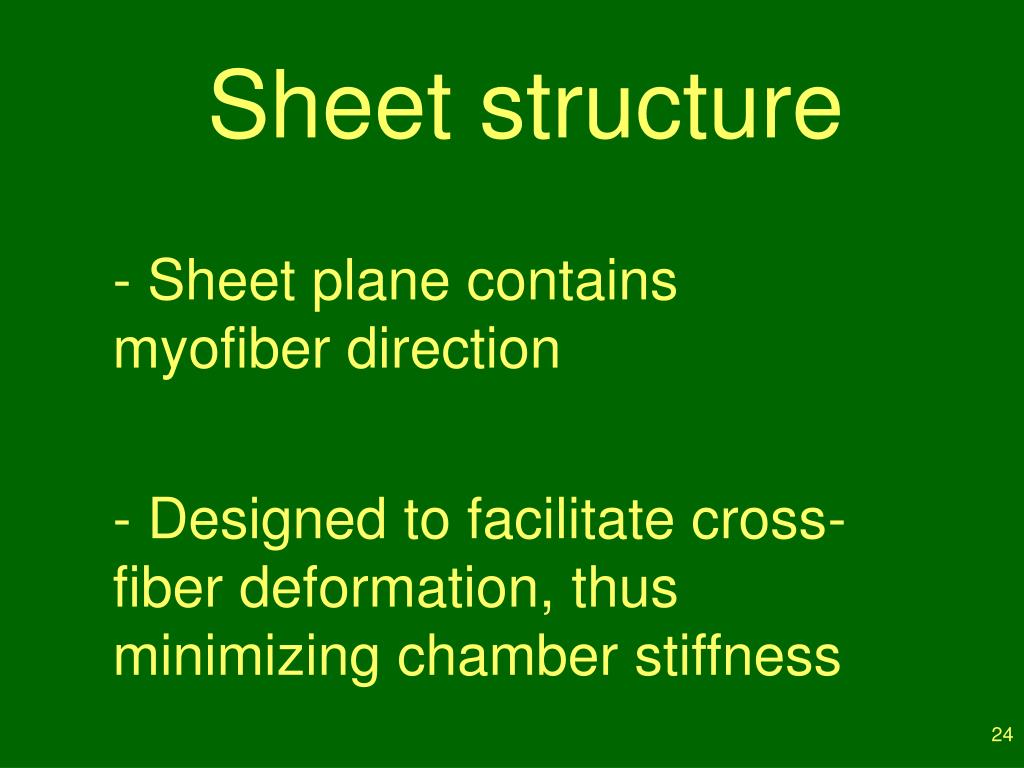 Sheet structure

- Sheet plane contains myofiber direction

- Designed to facilitate cross-fiber deformation, thus minimizing chamber stiffness

24